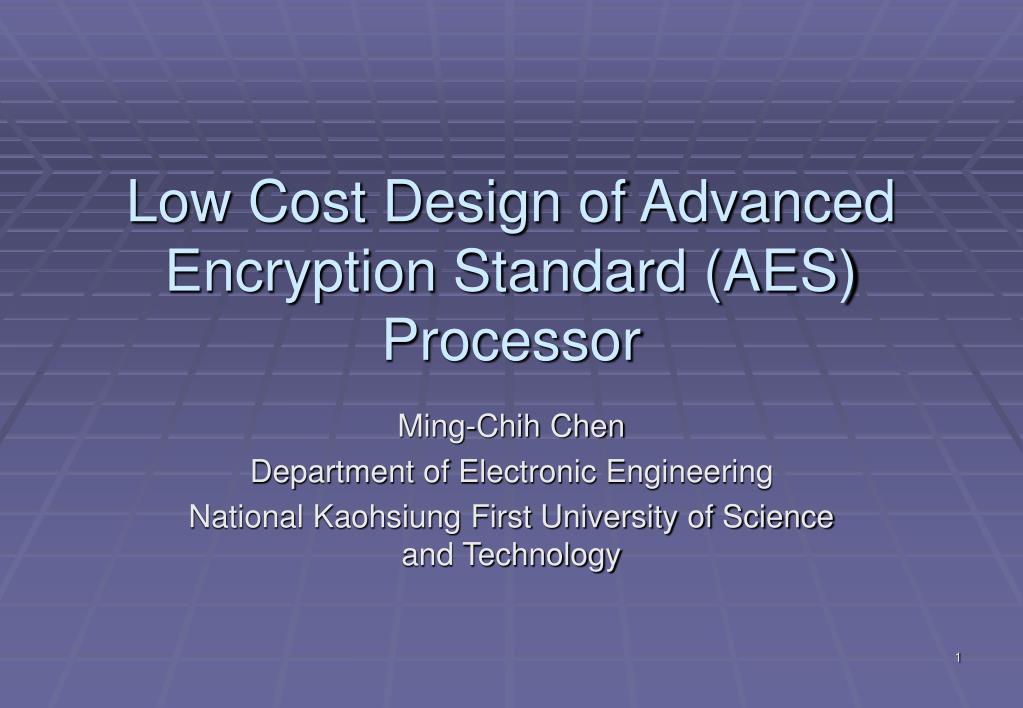 Low Cost Design of Advanced Encryption Standard (AES) Processor

Ming-Chih Chen
Department of Electronic Engineering
National Kaohsiung First University of Science and Technology

1